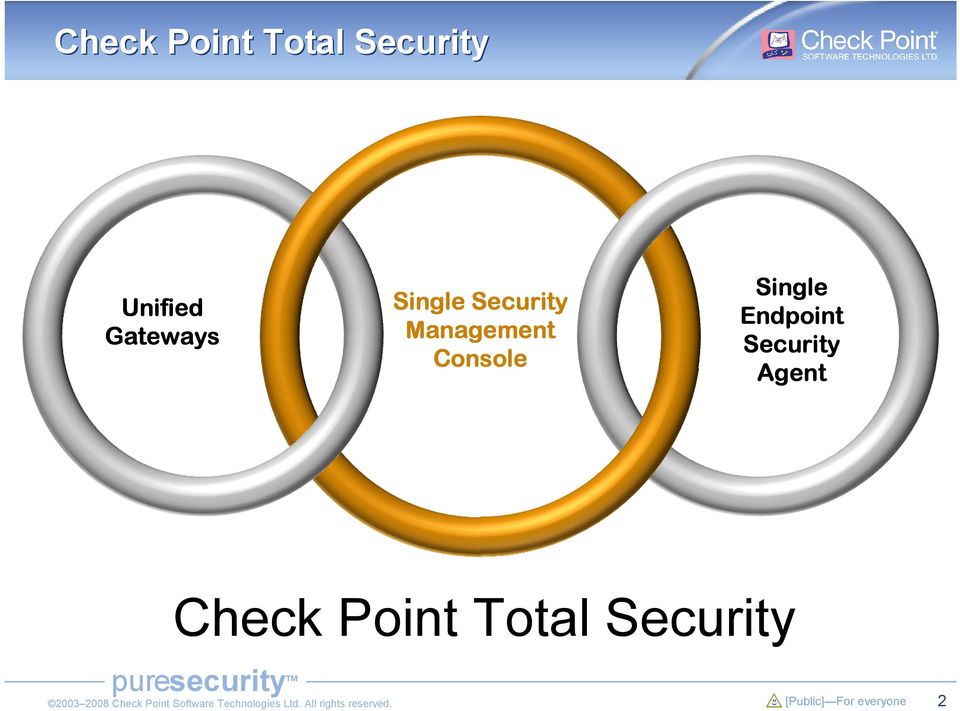 Check Point Total Security

Check Point
SOFTWARE TECHNOLOGIES LTD.

Unified Gateways

Single Security Management Console

Single Endpoint Security Agent

Check Point Total Security

puresecurity™

©2003–2008 Check Point Software Technologies Ltd. All rights reserved.

[Public]—For everyone

2